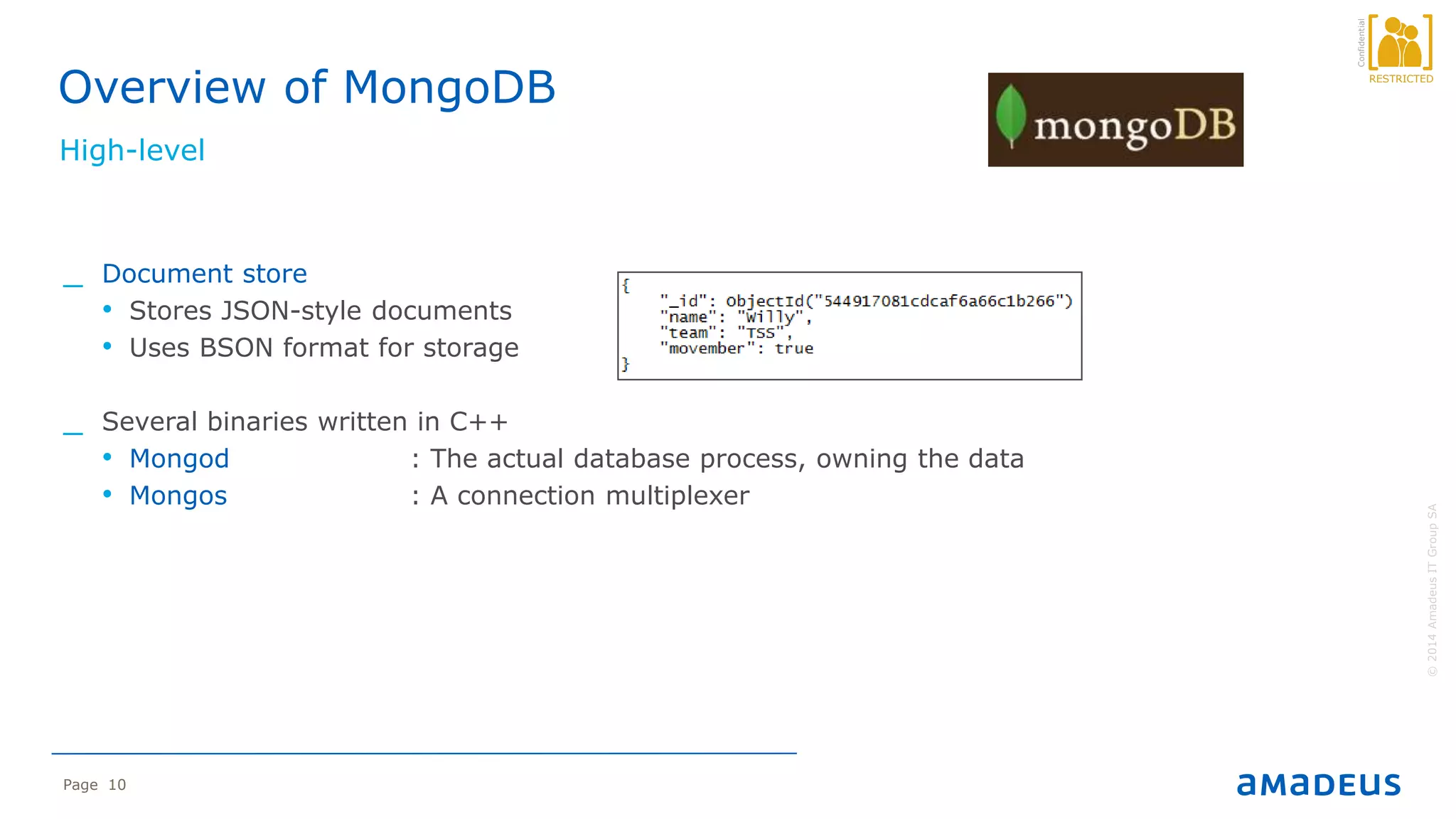 Confidential
RESTRICTED

Overview of MongoDB

High-level

mongoDB

_ Document store
• Stores JSON-style documents
• Uses BSON format for storage

{
"_id": ObjectId("544917081cdcaf6a66c1b266")
"name": "Willy",
"team": "TSS",
"movember": true
}

_ Several binaries written in C++
• Mongod : The actual database process, owning the data
• Mongos : A connection multiplexer

© 2014 Amadeus IT Group SA

Page 10

amadeus